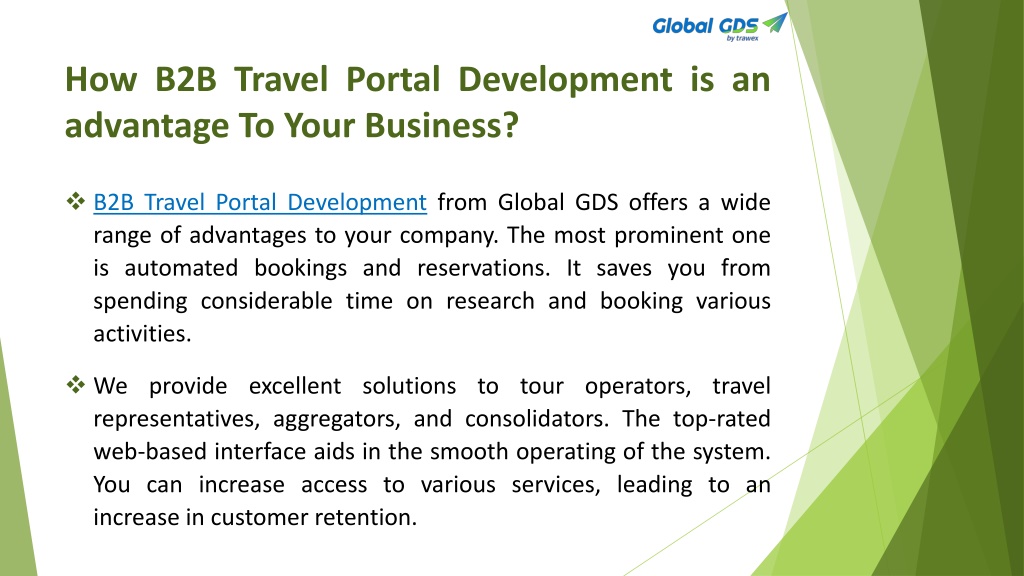 Global GDS
by trawex

How B2B Travel Portal Development is an advantage To Your Business?

❖ B2B Travel Portal Development from Global GDS offers a wide range of advantages to your company. The most prominent one is automated bookings and reservations. It saves you from spending considerable time on research and booking various activities.

❖ We provide excellent solutions to tour operators, travel representatives, aggregators, and consolidators. The top-rated web-based interface aids in the smooth operating of the system. You can increase access to various services, leading to an increase in customer retention.